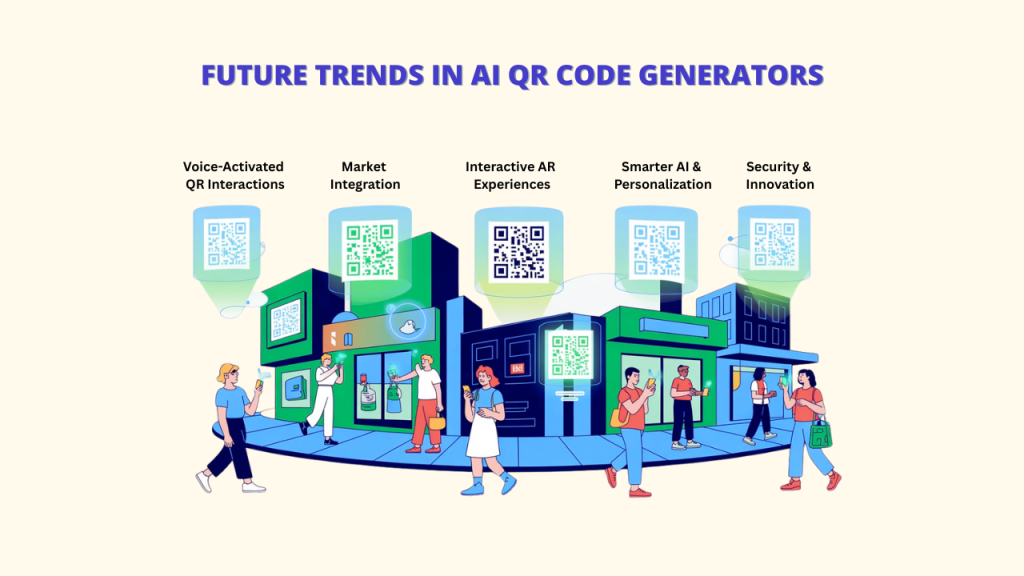 FUTURE TRENDS IN AI QR CODE GENERATORS

Voice-Activated QR Interactions

Market Integration

Interactive AR Experiences

Smarter AI & Personalization

Security & Innovation